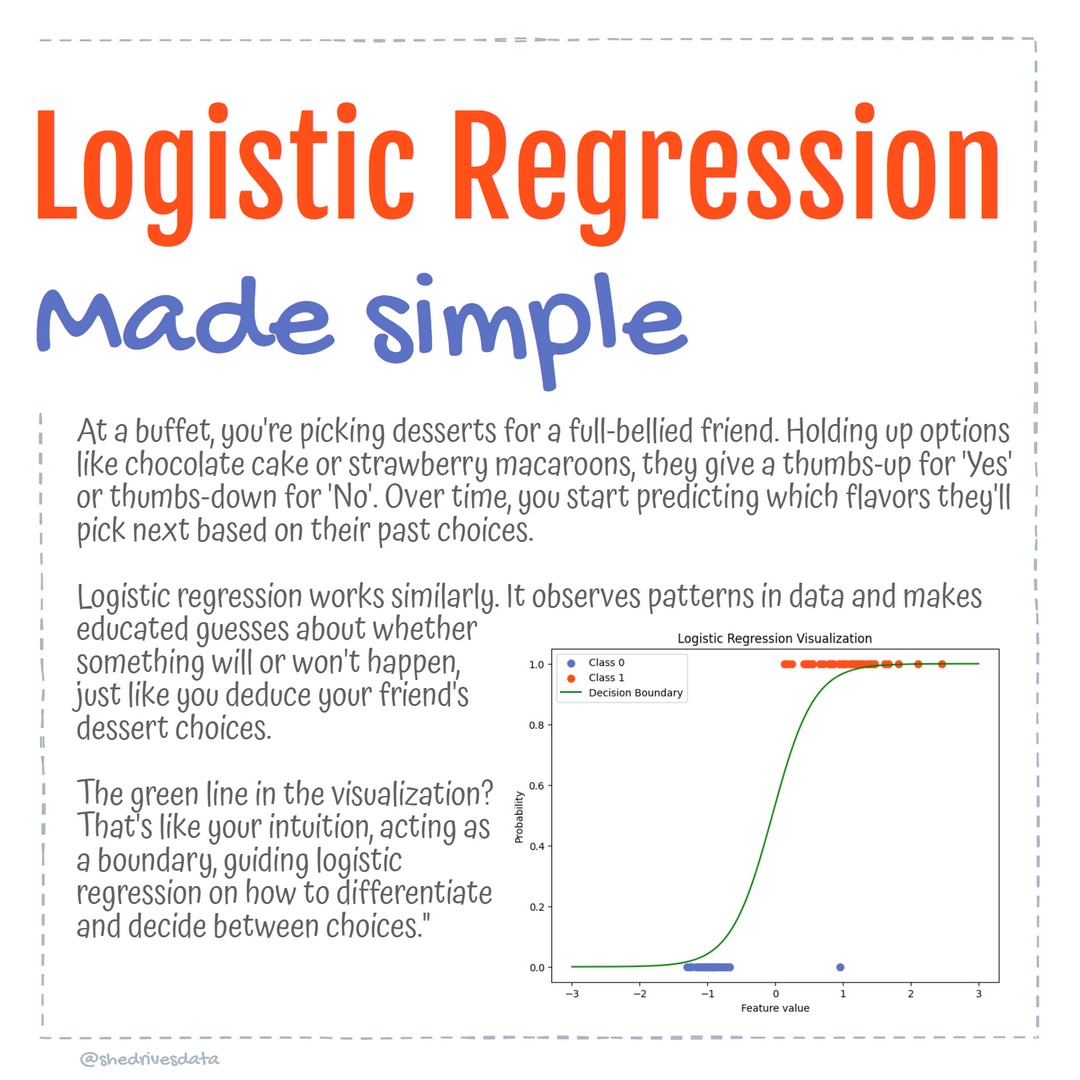 Logistic Regression

Made simple

At a buffet, you're picking desserts for a full-bellied friend. Holding up options like chocolate cake or strawberry macaroons, they give a thumbs-up for 'Yes' or thumbs-down for 'No'. Over time, you start predicting which flavors they'll pick next based on their past choices.

Logistic regression works similarly. It observes patterns in data and makes educated guesses about whether something will or won't happen, just like you deduce your friend's dessert choices.

The green line in the visualization? That's like your intuition, acting as a boundary, guiding logistic regression on how to differentiate and decide between choices."

Logistic Regression Visualization

Class 0
Class 1
Decision Boundary

Probability

1.0
0.8
0.6
0.4
0.2
0.0

−3 −2 −1 0 1 2 3

Feature value

@shedrivesdata